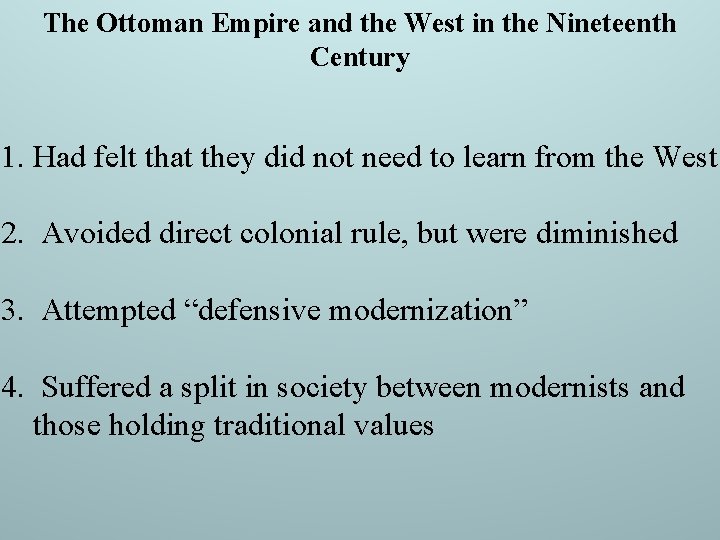 The Ottoman Empire and the West in the Nineteenth Century

1. Had felt that they did not need to learn from the West

2. Avoided direct colonial rule, but were diminished

3. Attempted “defensive modernization”

4. Suffered a split in society between modernists and those holding traditional values